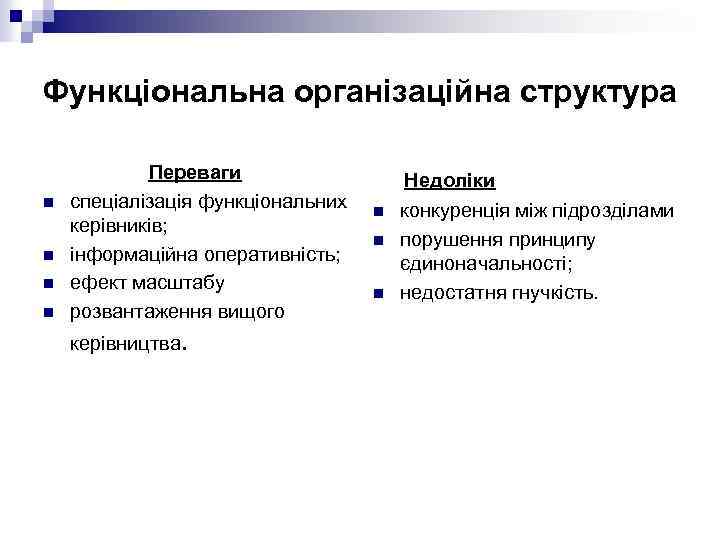 Функціональна організаційна структура

Переваги

- спеціалізація функціональних керівників;
- інформаційна оперативність;
- ефект масштабу
- розвантаження вищого керівництва.

Недоліки

- конкуренція між підрозділами
- порушення принципу єдиноначальності;
- недостатня гнучкість.